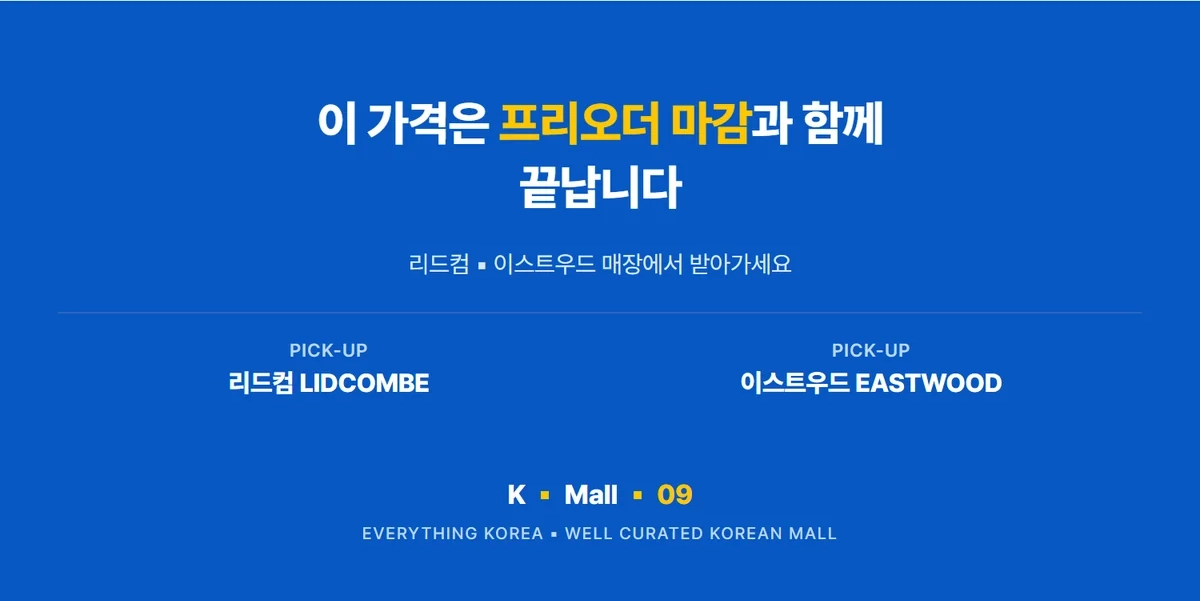 이 가격은 프리오더 마감과 함께 끝납니다

리드컴 ▪ 이스트우드 매장에서 받아가세요

PICK-UP
리드컴 LIDCOMBE

PICK-UP
이스트우드 EASTWOOD

K ▪ Mall ▪ 09

EVERYTHING KOREA ▪ WELL CURATED KOREAN MALL